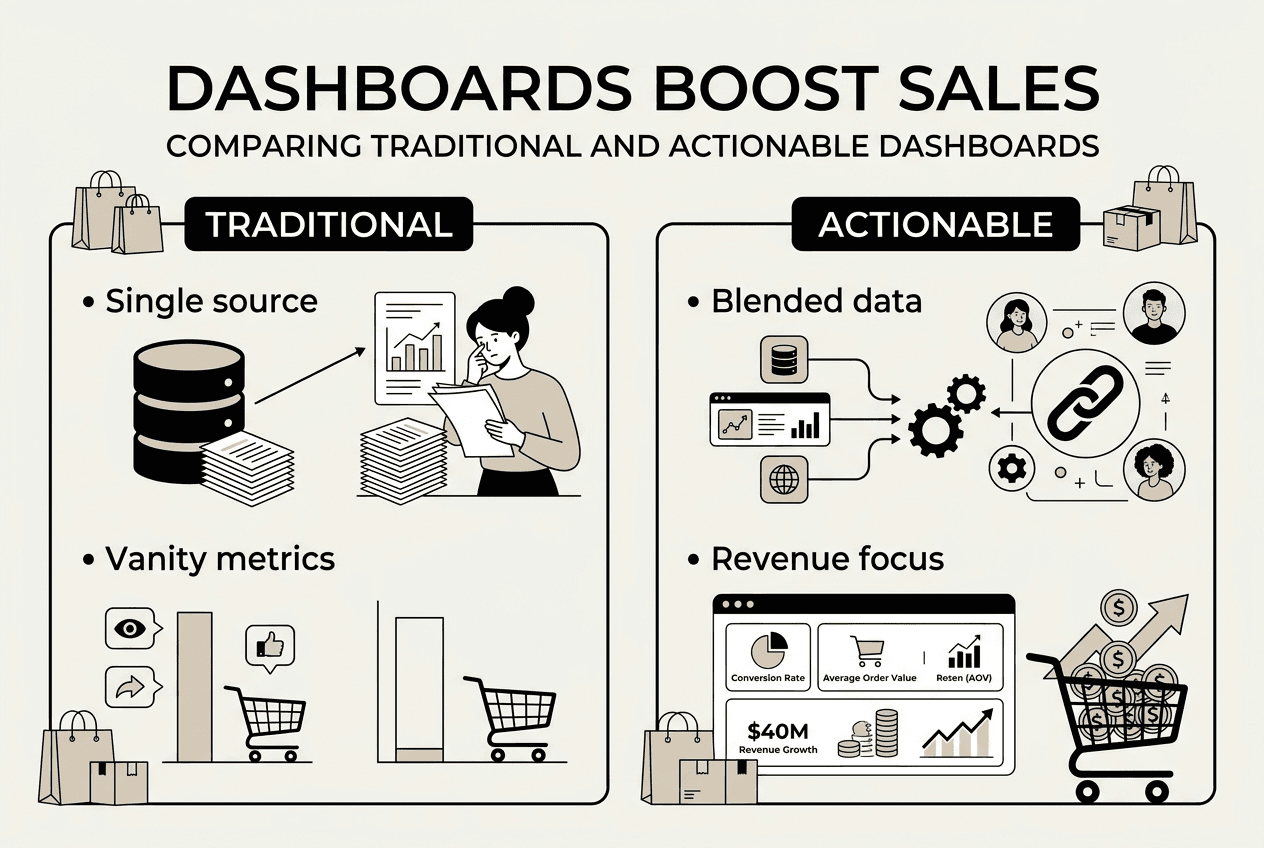 DASHBOARDS BOOST SALES
COMPARING TRADITIONAL AND ACTIONABLE DASHBOARDS

TRADITIONAL

• Single source

• Vanity metrics

ACTIONABLE

• Blended data

• Revenue focus

Conversion Rate
Average Order Value
Reten (AOV)

$40M
Revenue Growth